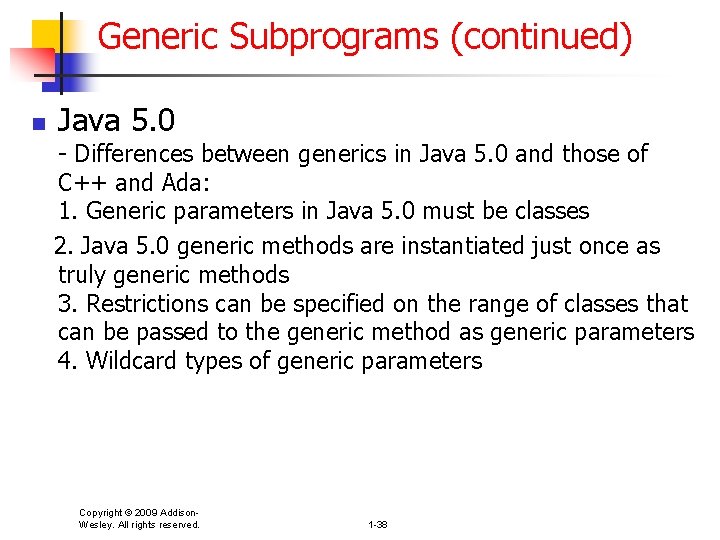 Generic Subprograms (continued)

Java 5.0
- Differences between generics in Java 5.0 and those of C++ and Ada:
1. Generic parameters in Java 5.0 must be classes
2. Java 5.0 generic methods are instantiated just once as truly generic methods
3. Restrictions can be specified on the range of classes that can be passed to the generic method as generic parameters
4. Wildcard types of generic parameters

Copyright © 2009 Addison-Wesley. All rights reserved.

1-38